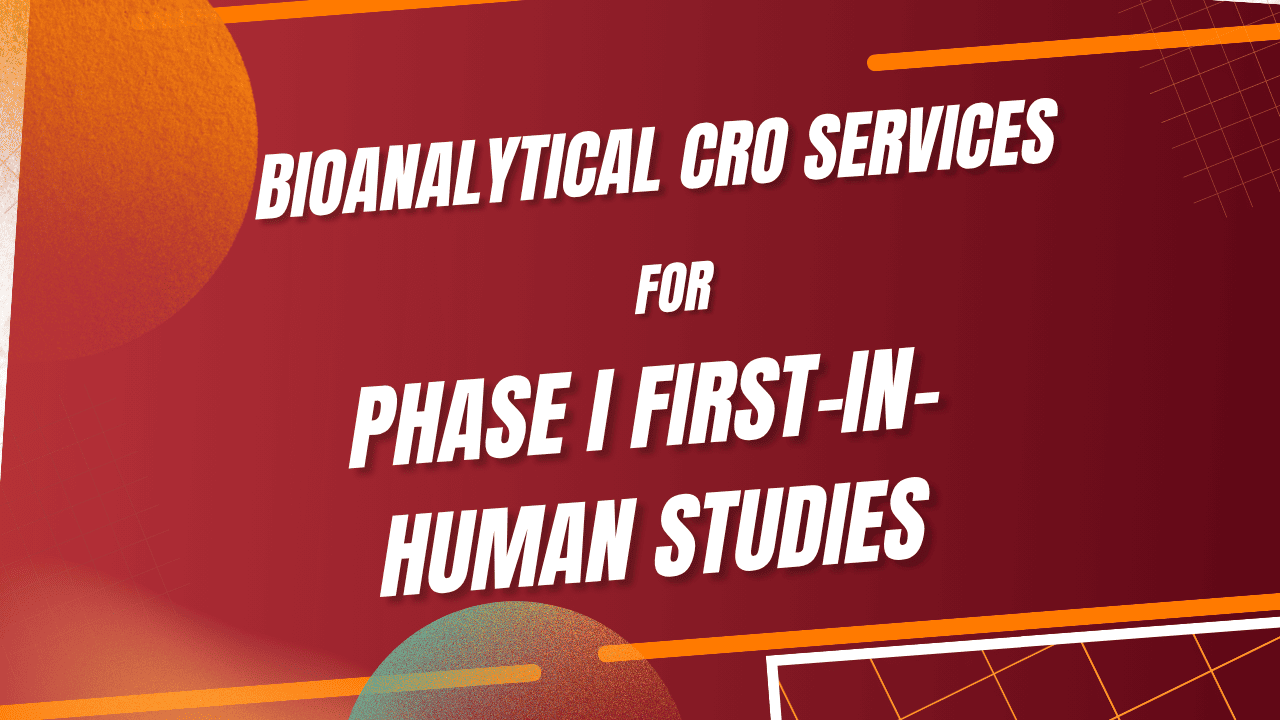 BIOANALYTICAL CRO SERVICES

FOR

PHASE I FIRST-IN-HUMAN STUDIES